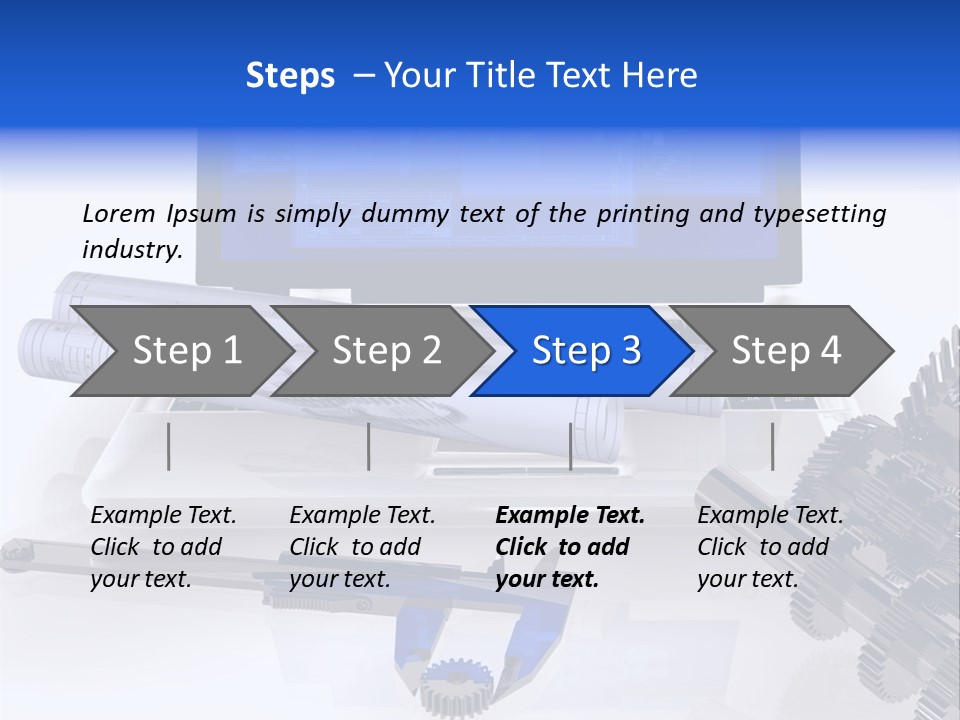 Steps – Your Title Text Here

Lorem Ipsum is simply dummy text of the printing and typesetting industry.

Step 1

Step 2

Step 3

Step 4

Example Text. Click to add your text.

Example Text. Click to add your text.

Example Text. Click to add your text.

Example Text. Click to add your text.